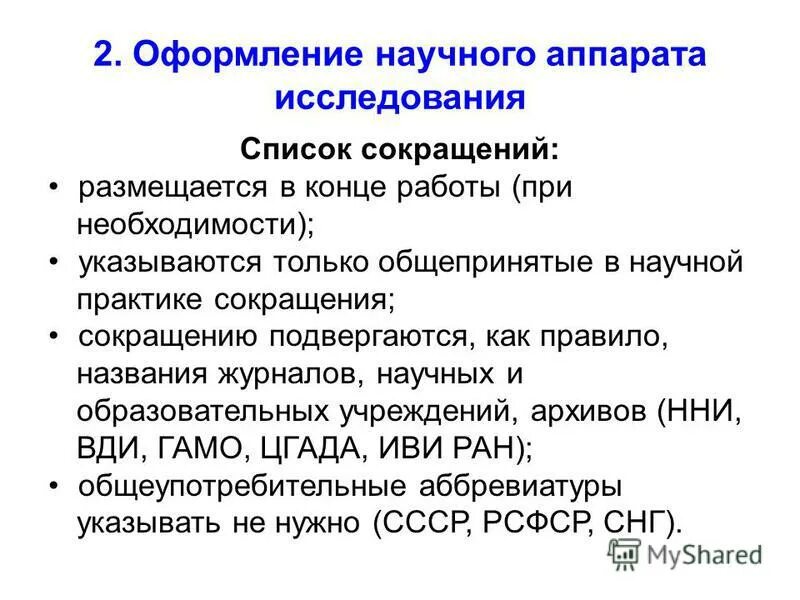 2. Оформление научного аппарата исследования

Список сокращений:

• размещается в конце работы (при необходимости);
• указываются только общепринятые в научной практике сокращения;
• сокращению подвергаются, как правило, названия журналов, научных и образовательных учреждений, архивов (ННИ, ВДИ, ГАМО, ЦГАДА, ИВИ РАН);
• общеупотребительные аббревиатуры указывать не нужно (СССР, РСФСР, СНГ).

MyShared